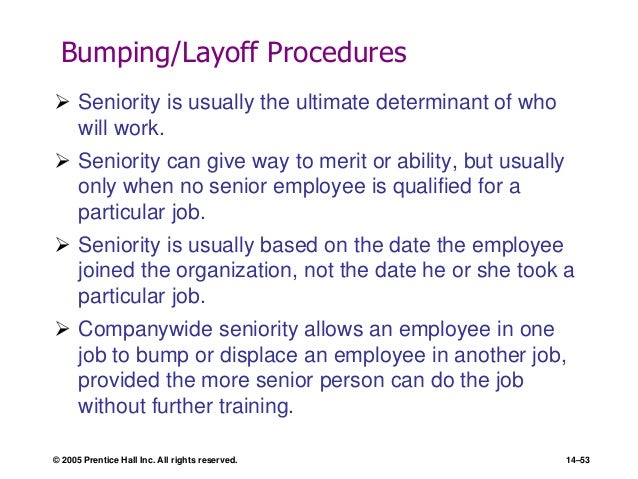 Bumping/Layoff Procedures

➢ Seniority is usually the ultimate determinant of who will work.

➢ Seniority can give way to merit or ability, but usually only when no senior employee is qualified for a particular job.

➢ Seniority is usually based on the date the employee joined the organization, not the date he or she took a particular job.

➢ Companywide seniority allows an employee in one job to bump or displace an employee in another job, provided the more senior person can do the job without further training.

© 2005 Prentice Hall Inc. All rights reserved.

14–53